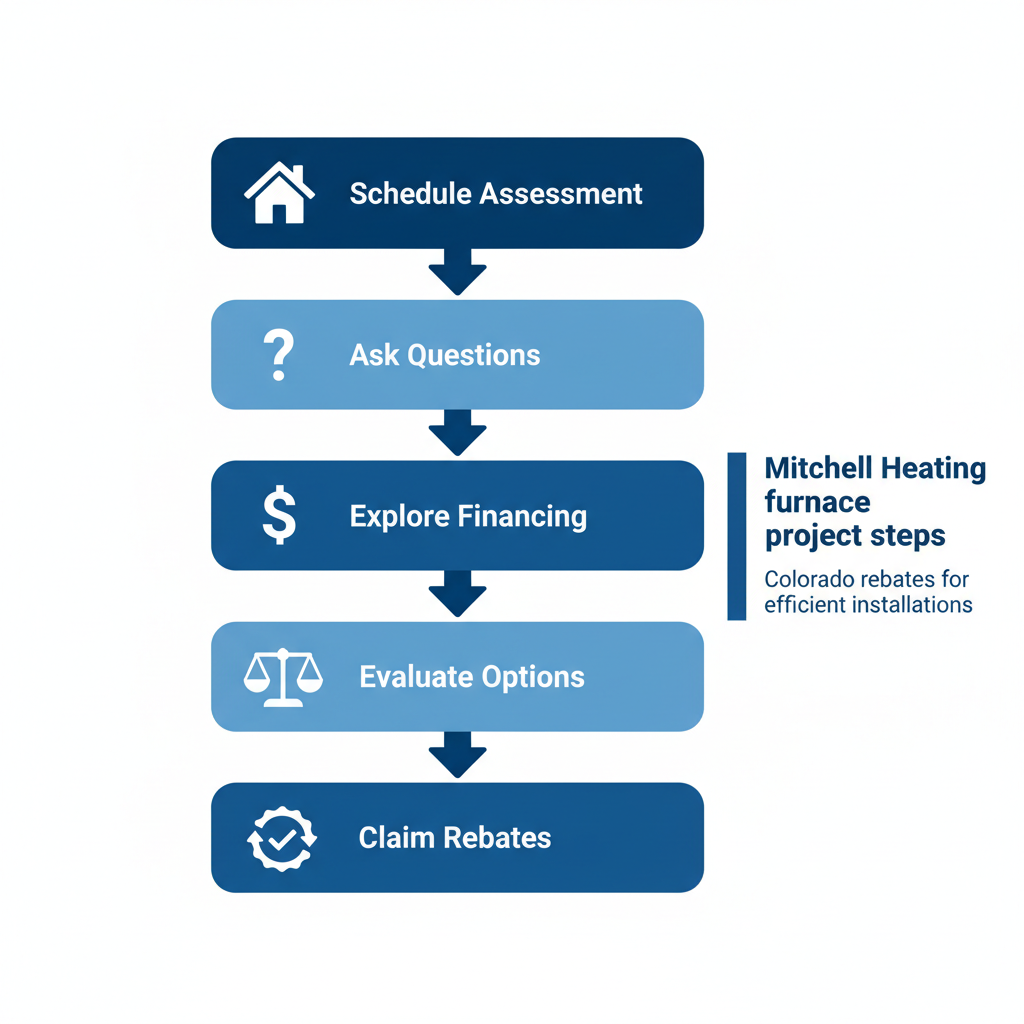 Schedule Assessment

?

Ask Questions

$

Explore Financing

Evaluate Options

Claim Rebates

Mitchell Heating furnace project steps

Colorado rebates for efficient installations